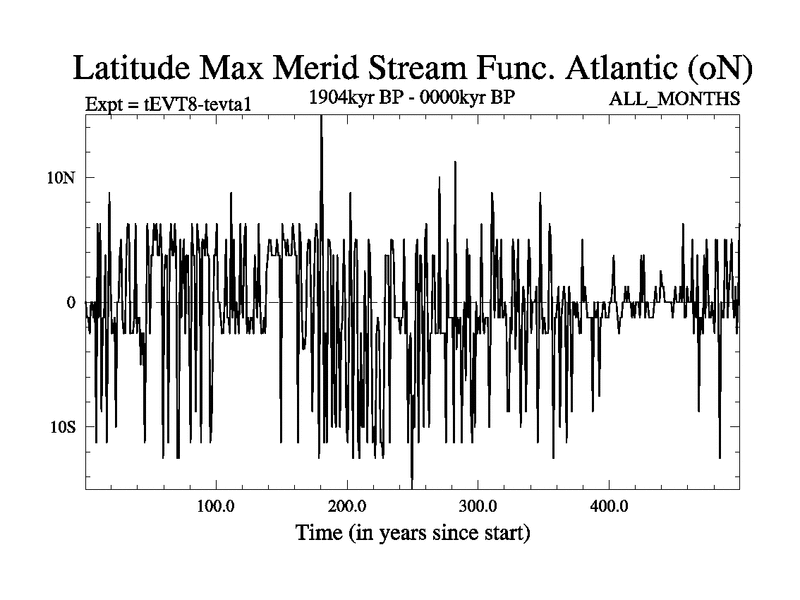 Latitude Max Merid Stream Func. Atlantic (oN)

Expt = tEVT8-tevta1
1904kyr BP - 0000kyr BP
ALL_MONTHS

10N
0
10S

100.0
200.0
300.0
400.0

Time (in years since start)